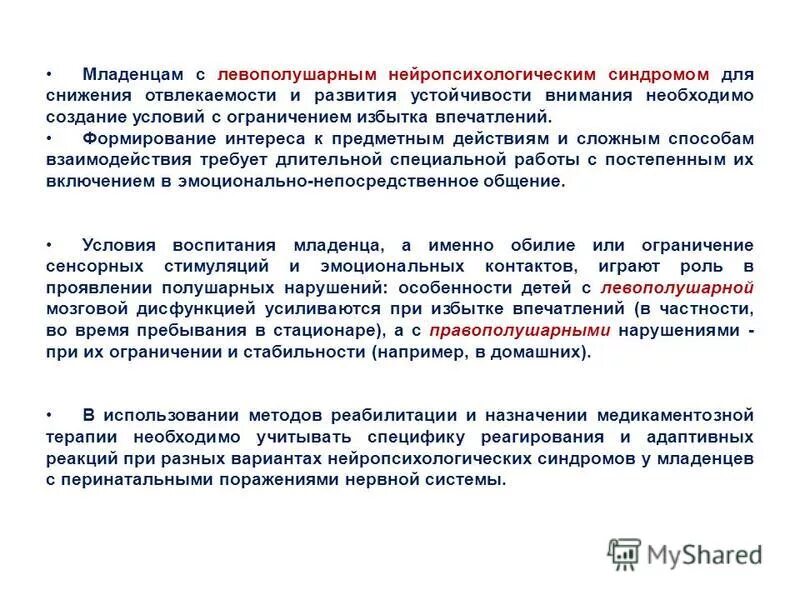 • Младенцам с левополушарным нейропсихологическим синдромом для снижения отвлекаемости и развития устойчивости внимания необходимо создание условий с ограничением избытка впечатлений.
• Формирование интереса к предметным действиям и сложным способам взаимодействия требует длительной специальной работы с постепенным их включением в эмоционально-непосредственное общение.

• Условия воспитания младенца, а именно обилие или ограничение сенсорных стимуляций и эмоциональных контактов, играют роль в проявлении полушарных нарушений: особенности детей с левополушарной мозговой дисфункцией усиливаются при избытке впечатлений (в частности, во время пребывания в стационаре), а с правополушарными нарушениями - при их ограничении и стабильности (например, в домашних).

• В использовании методов реабилитации и назначении медикаментозной терапии необходимо учитывать специфику реагирования и адаптивных реакций при разных вариантах нейропсихологических синдромов у младенцев с перинатальными поражениями нервной системы.

MyShared